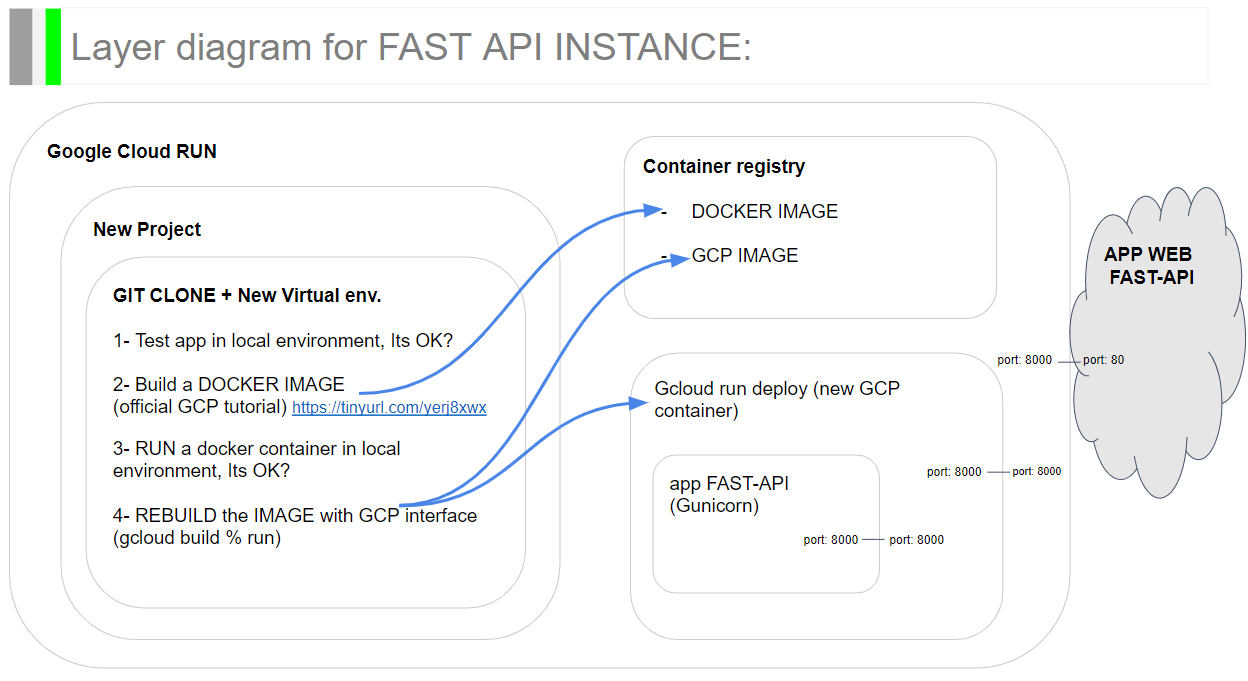 Layer diagram for FAST API INSTANCE:

Google Cloud RUN

New Project

GIT CLONE + New Virtual env.

1- Test app in local environment, Its OK?

2- Build a DOCKER IMAGE (official GCP tutorial) https://tinyurl.com/yerj8xwx

3- RUN a docker container in local environment, Its OK?

4- REBUILD the IMAGE with GCP interface (gcloud build % run)

Container registry

- DOCKER IMAGE

- GCP IMAGE

Gcloud run deploy (new GCP container)

app FAST-API (Gunicorn)

port: 8000 port: 8000

port: 8000 port: 8000

port: 8000 port: 80

APP WEB FAST-API